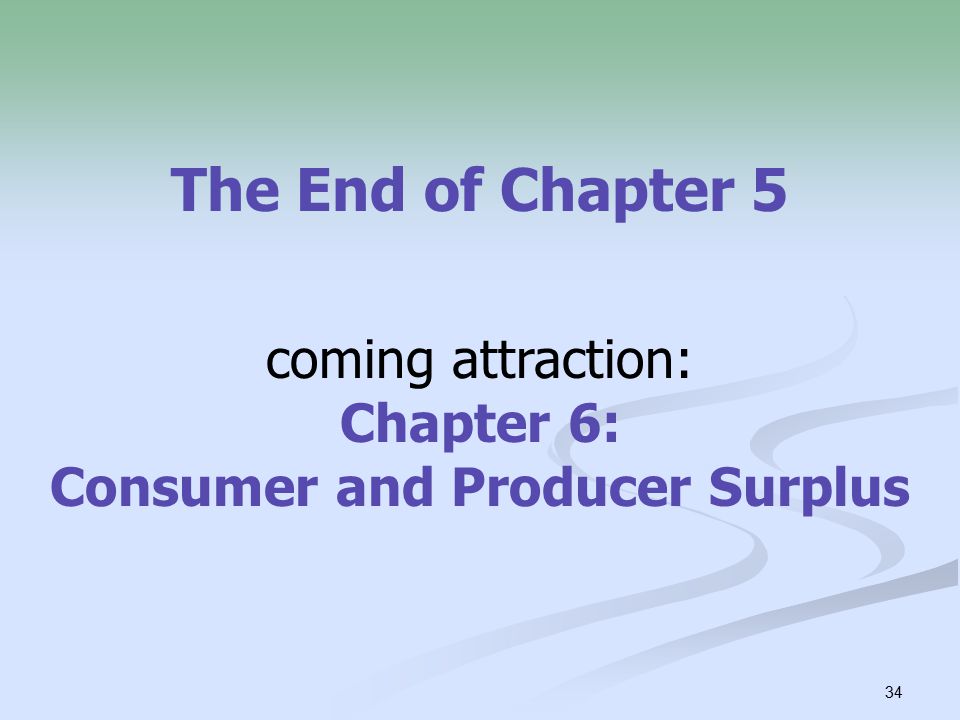 The End of Chapter 5

coming attraction:
Chapter 6:
Consumer and Producer Surplus

34